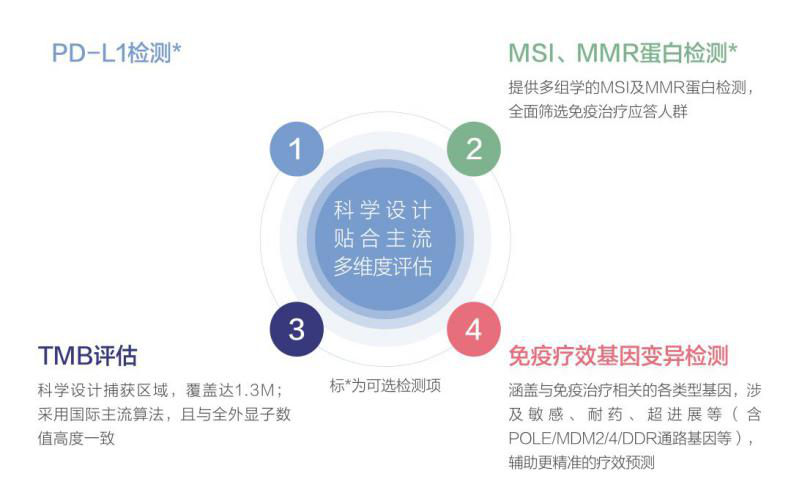 PD-L1检测*

MSI、MMR蛋白检测*

提供多组学的MSI及MMR蛋白检测，全面筛选免疫治疗应答人群

1

2

科学设计
贴合主流
多维度评估

3

4

TMB评估

科学设计捕获区域，覆盖达1.3M；采用国际主流算法，且与全外显子数值高度一致

标*为可选检测项

免疫疗效基因变异检测

涵盖与免疫治疗相关的各类型基因，涉及敏感、耐药、超进展等（含POLE/MDM2/4/DDR通路基因等），辅助更精准的疗效预测